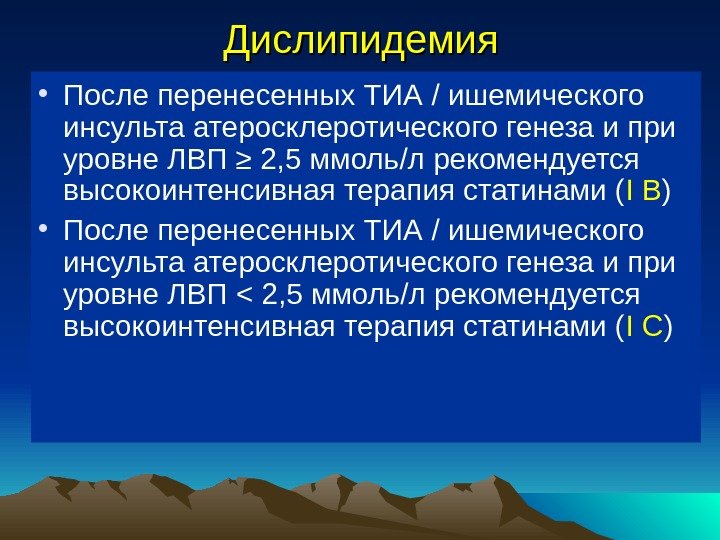 Дислипидемия

• После перенесенных ТИА / ишемического инсульта атеросклеротического генеза и при уровне ЛВП ≥ 2,5 ммоль/л рекомендуется высокоинтенсивная терапия статинами (I B)

• После перенесенных ТИА / ишемического инсульта атеросклеротического генеза и при уровне ЛВП < 2,5 ммоль/л рекомендуется высокоинтенсивная терапия статинами (I C)